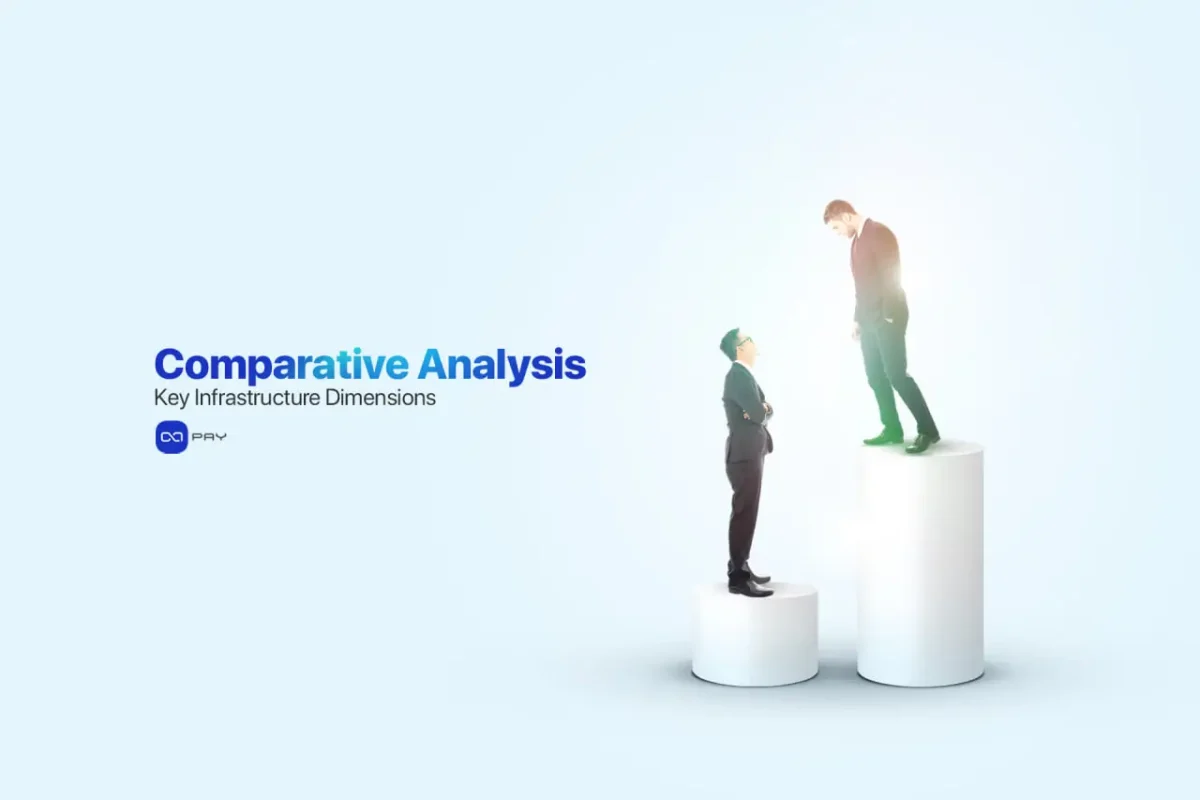 Comparative Analysis
Key Infrastructure Dimensions
PAY